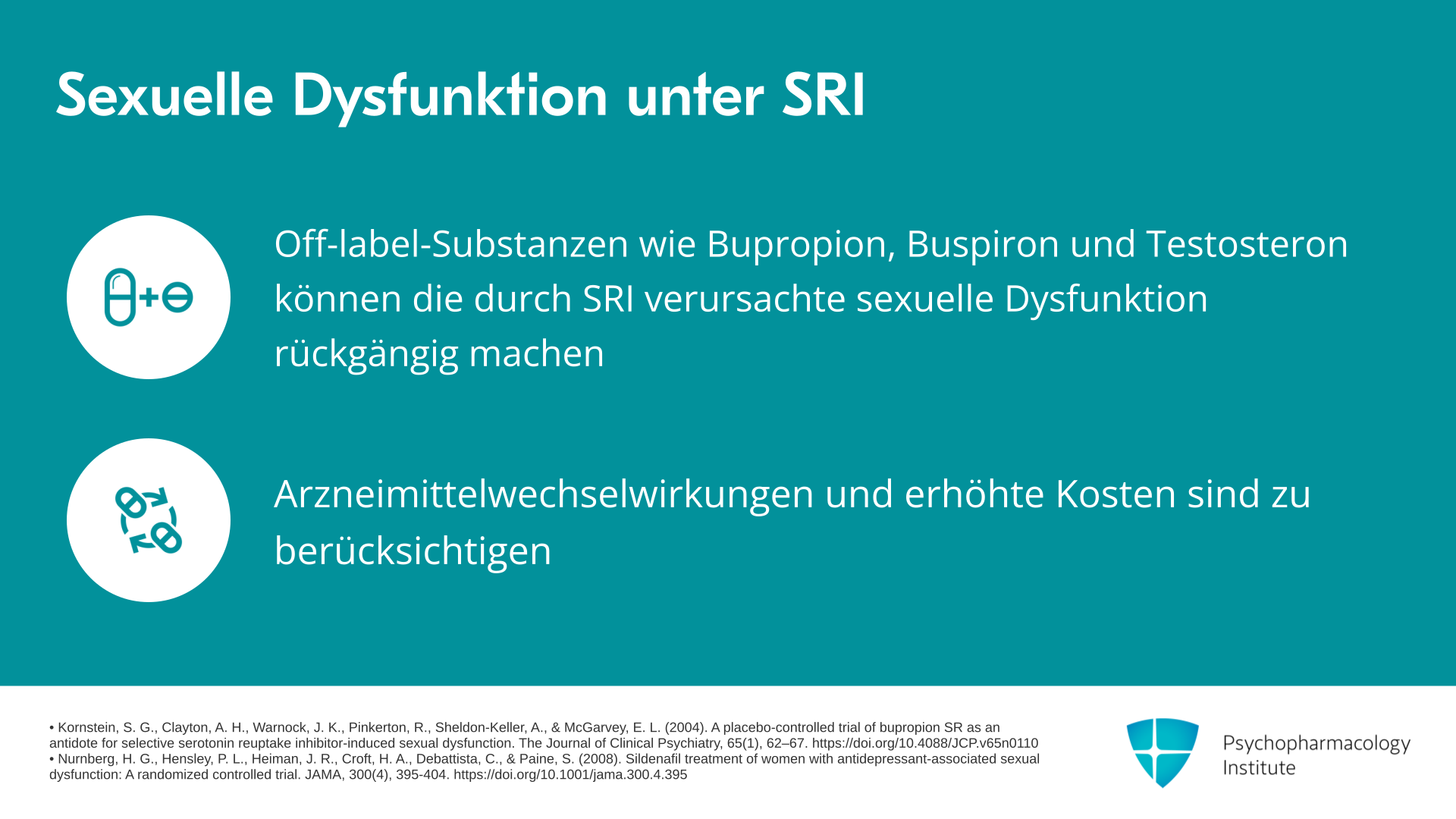 Sexuelle Dysfunktion unter SRI

Off-label-Substanzen wie Bupropion, Buspiron und Testosteron können die durch SRI verursachte sexuelle Dysfunktion rückgängig machen

Arzneimittelwechselwirkungen und erhöhte Kosten sind zu berücksichtigen

• Kornstein, S. G., Clayton, A. H., Warnock, J. K., Pinkerton, R., Sheldon-Keller, A., & McGarvey, E. L. (2004). A placebo-controlled trial of bupropion SR as an antidote for selective serotonin reuptake inhibitor-induced sexual dysfunction. The Journal of Clinical Psychiatry, 65(1), 62–67. https://doi.org/10.4088/JCP.v65n0110
• Nurnberg, H. G., Hensley, P. L., Heiman, J. R., Croft, H. A., Debattista, C., & Paine, S. (2008). Sildenafil treatment of women with antidepressant-associated sexual dysfunction: A randomized controlled trial. JAMA, 300(4), 395-404. https://doi.org/10.1001/jama.300.4.395

Psychopharmacology Institute